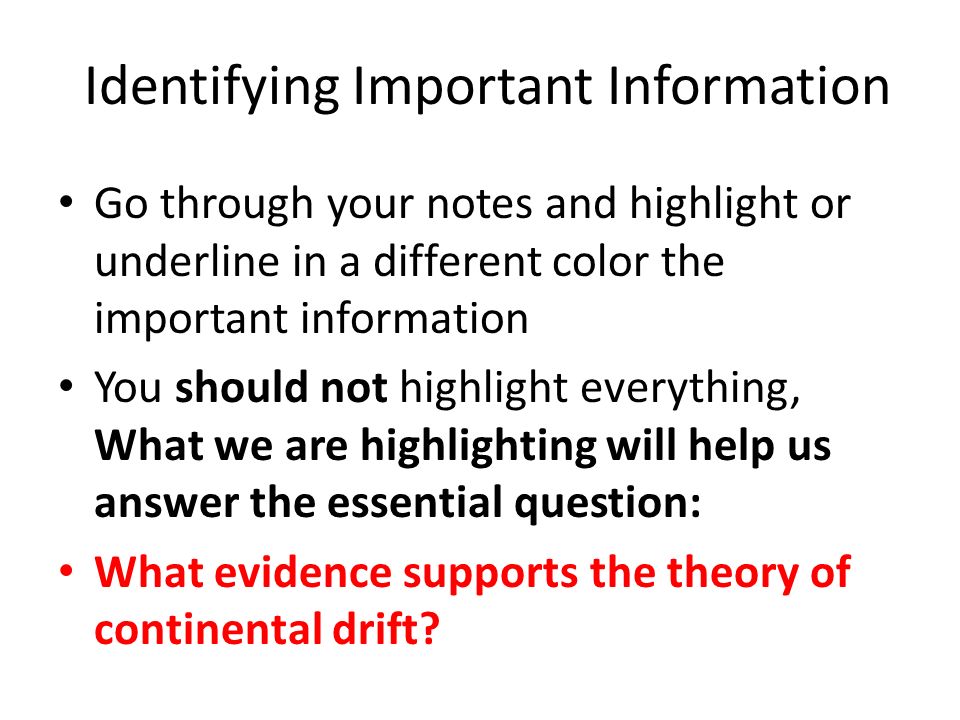 Identifying Important Information

• Go through your notes and highlight or underline in a different color the important information

• You should not highlight everything, What we are highlighting will help us answer the essential question:

• What evidence supports the theory of continental drift?